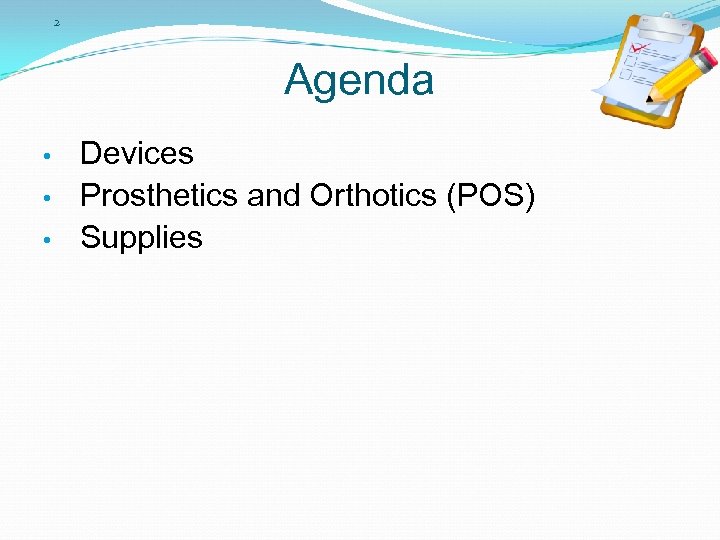 2

Agenda

• Devices
• Prosthetics and Orthotics (POS)
• Supplies